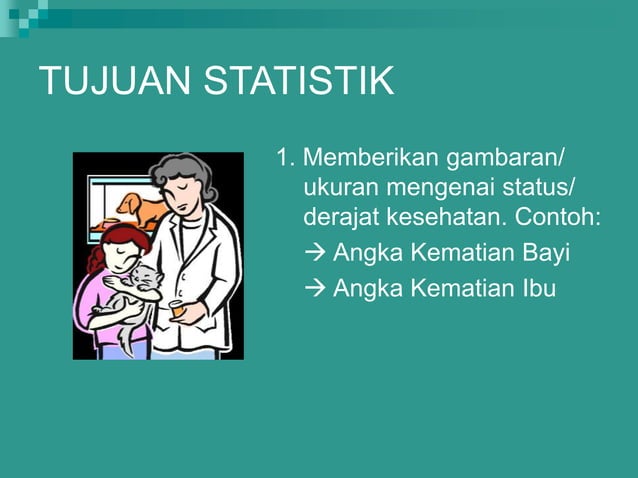 TUJUAN STATISTIK

1. Memberikan gambaran/ ukuran mengenai status/ derajat kesehatan. Contoh:
→ Angka Kematian Bayi
→ Angka Kematian Ibu